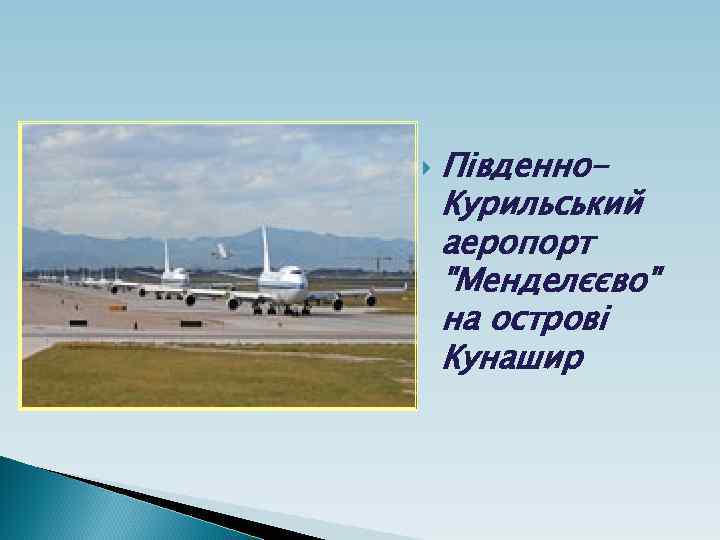 Південно-Курильський аеропорт "Менделєєво" на острові Кунашир